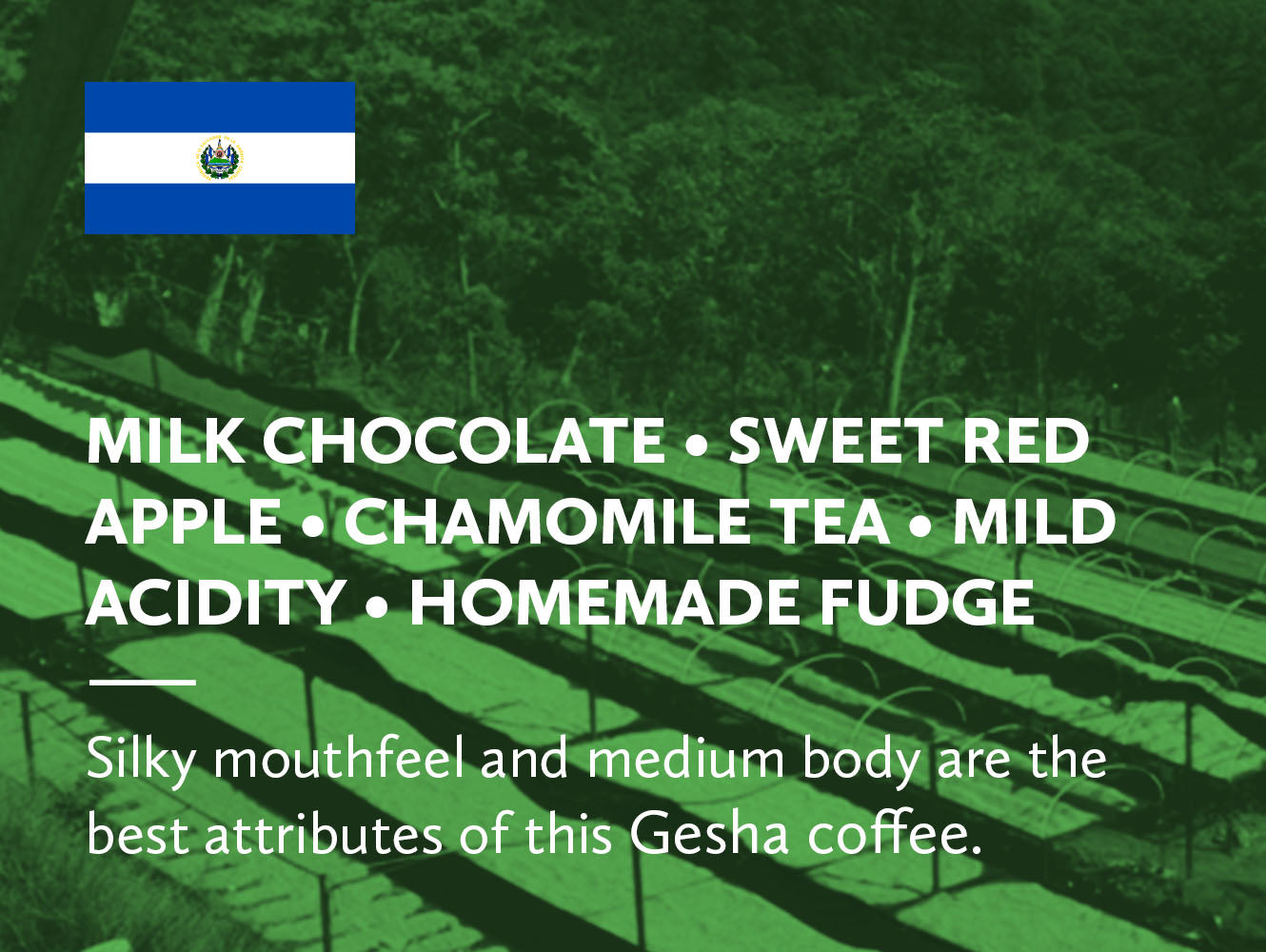 MILK CHOCOLATE • SWEET RED APPLE • CHAMOMILE TEA • MILD ACIDITY • HOMEMADE FUDGE

Silky mouthfeel and medium body are the best attributes of this Gesha coffee.